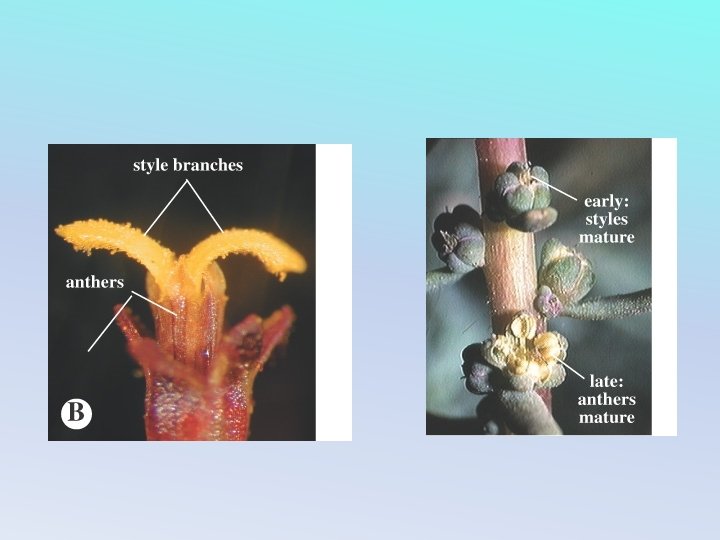 style branches

anthers

B

early: styles mature

late: anthers mature